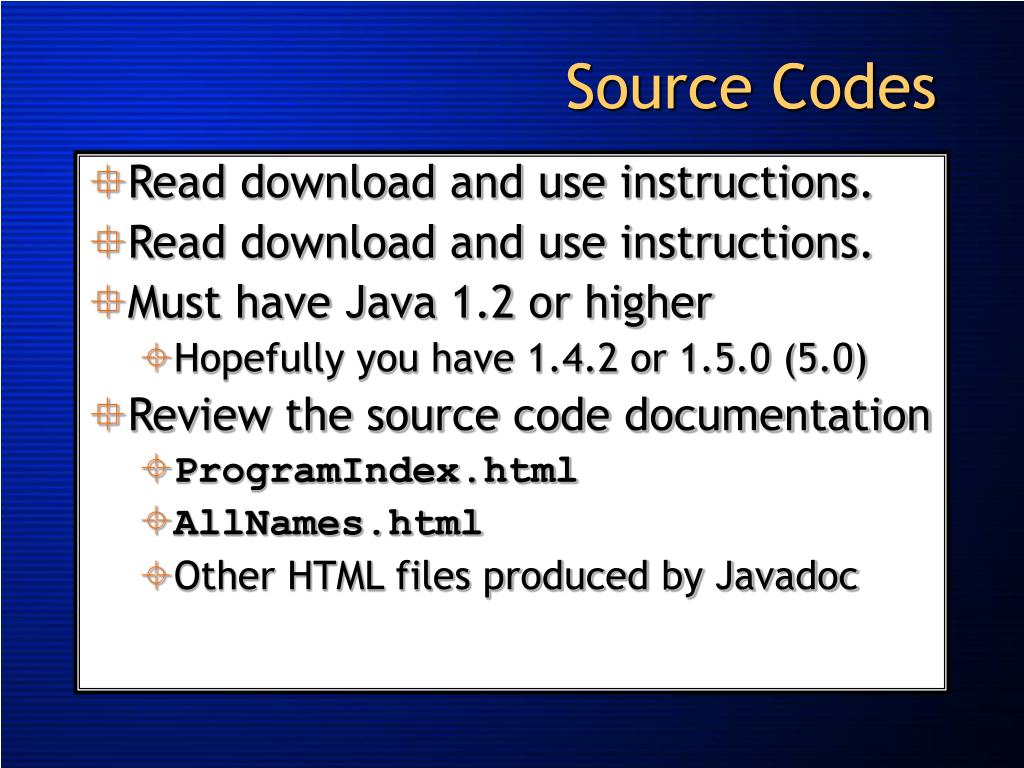 Source Codes

Read download and use instructions.
Read download and use instructions.
Must have Java 1.2 or higher
Hopefully you have 1.4.2 or 1.5.0 (5.0)
Review the source code documentation
ProgramIndex.html
AllNames.html
Other HTML files produced by Javadoc